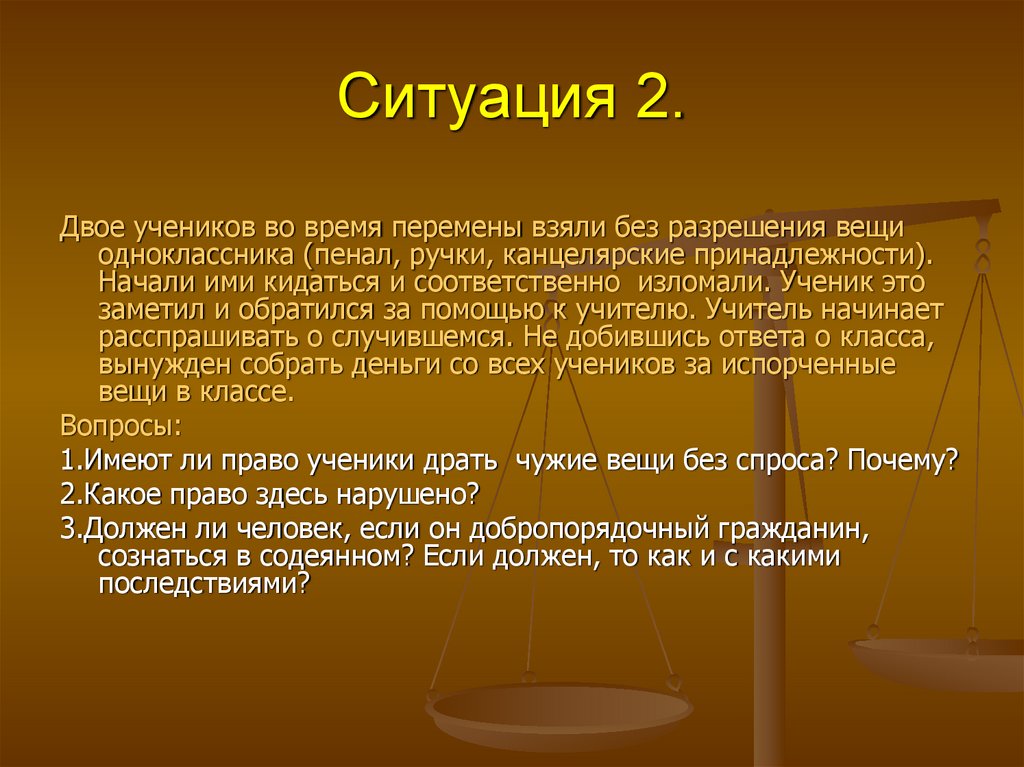 Ситуация 2.

Двое учеников во время перемены взяли без разрешения вещи одноклассника (пенал, ручки, канцелярские принадлежности). Начали ими кидаться и соответственно изломали. Ученик это заметил и обратился за помощью к учителю. Учитель начинает расспрашивать о случившемся. Не добившись ответа о класса, вынужден собрать деньги со всех учеников за испорченные вещи в классе.

Вопросы:

1.Имеют ли право ученики драть чужие вещи без спроса? Почему?

2.Какое право здесь нарушено?

3.Должен ли человек, если он добропорядочный гражданин, сознаться в содеянном? Если должен, то как и с какими последствиями?